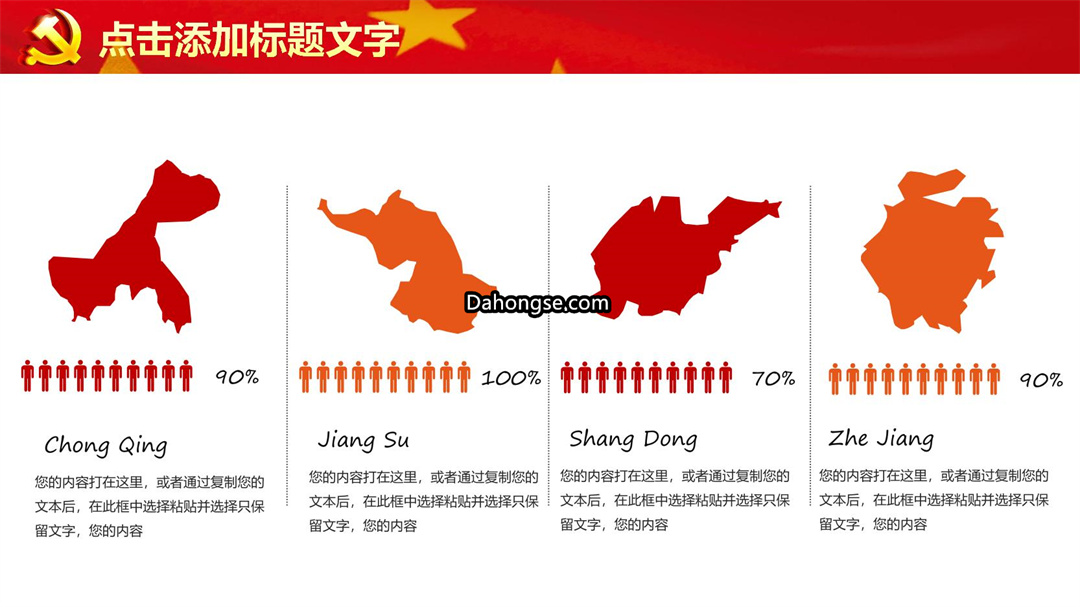 点击添加标题文字

Dahongse.com

90%

Chong Qing

您的内容打在这里，或者通过复制您的文本后，在此框中选择粘贴并选择只保留文字，您的内容

100%

Jiang Su

您的内容打在这里，或者通过复制您的文本后，在此框中选择粘贴并选择只保留文字，您的内容

70%

Shang Dong

您的内容打在这里，或者通过复制您的文本后，在此框中选择粘贴并选择只保留文字，您的内容

90%

Zhe Jiang

您的内容打在这里，或者通过复制您的文本后，在此框中选择粘贴并选择只保留文字，您的内容